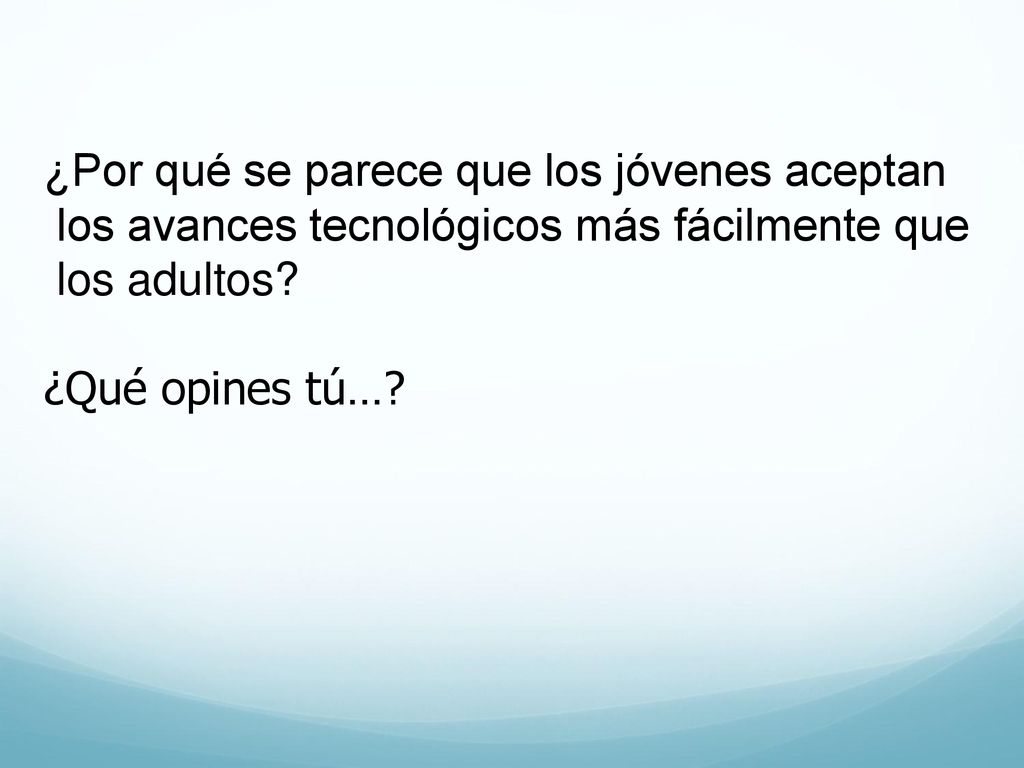 ¿Por qué se parece que los jóvenes aceptan los avances tecnológicos más fácilmente que los adultos?

¿Qué opines tú…?